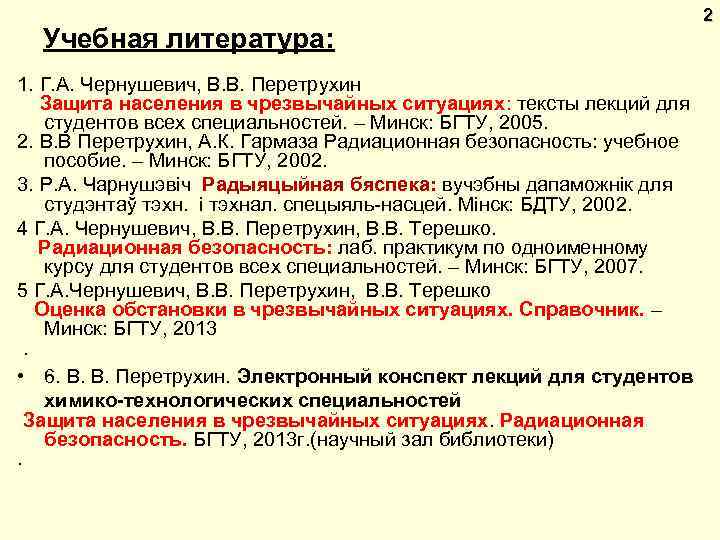 2

Учебная литература:

1. Г.А. Чернушевич, В.В. Перетрухин
Защита населения в чрезвычайных ситуациях: тексты лекций для студентов всех специальностей. – Минск: БГТУ, 2005.

2. В.В Перетрухин, А.К. Гармаза Радиационная безопасность: учебное пособие. – Минск: БГТУ, 2002.

3. Р.А. Чарнушэвіч Радыяцыйная бяспека: вучэбны дапаможнік для студэнтаў тэхн. і тэхнал. спецыяль-насцей. Мінск: БДТУ, 2002.

4 Г.А. Чернушевич, В.В. Перетрухин, В.В. Терешко.
Радиационная безопасность: лаб. практикум по одноименному курсу для студентов всех специальностей. – Минск: БГТУ, 2007.

5 Г.А.Чернушевич, В.В. Перетрухин, В.В. Терешко
Оценка обстановки в чрезвычайных ситуациях. Справочник. – Минск: БГТУ, 2013

.

• 6. В. В. Перетрухин. Электронный конспект лекций для студентов химико-технологических специальностей
Защита населения в чрезвычайных ситуациях. Радиационная безопасность. БГТУ, 2013г.(научный зал библиотеки)

.